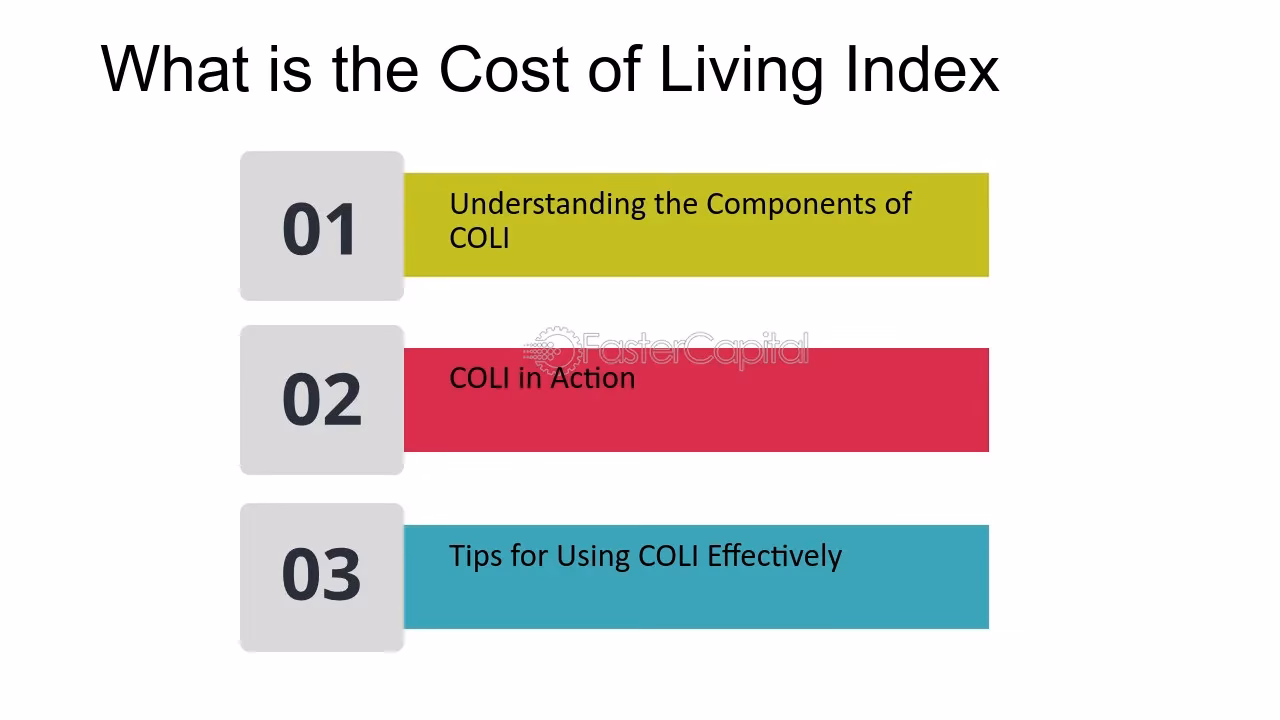 What is the Cost of Living Index

01
Understanding the Components of COLI

FasterCapital

02
COLI in Action

03
Tips for Using COLI Effectively